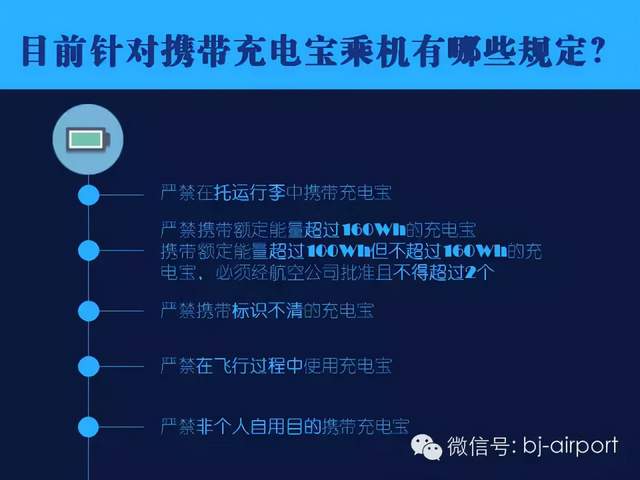 目前针对携带充电宝乘机有哪些规定?

严禁在托运行李中携带充电宝

严禁携带额定能量超过160Wh的充电宝
携带额定能量超过100Wh但不超过160Wh的充电宝，必须经航空公司批准且不得超过2个

严禁携带标识不清的充电宝

严禁在飞行过程中使用充电宝

严禁非个人自用目的携带充电宝

微信号: bj-airport